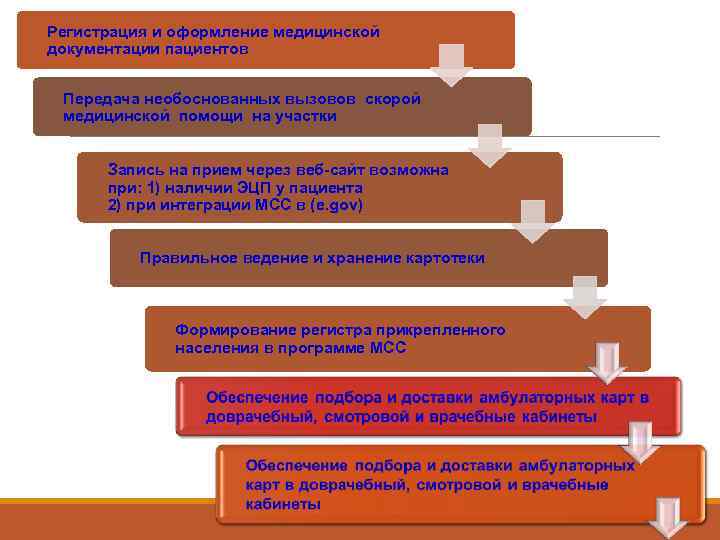 Регистрация и оформление медицинской документации пациентов

Передача необоснованных вызовов скорой медицинской помощи на участки

Запись на прием через веб-сайт возможна при: 1) наличии ЭЦП у пациента
2) при интеграции МСС в (e.gov)

Правильное ведение и хранение картотеки

Формирование регистра прикрепленного населения в программе МСС

Обеспечение подбора и доставки амбулаторных карт в доврачебный, смотровой и врачебные кабинеты

Обеспечение подбора и доставки амбулаторных карт в доврачебный, смотровой и врачебные кабинеты